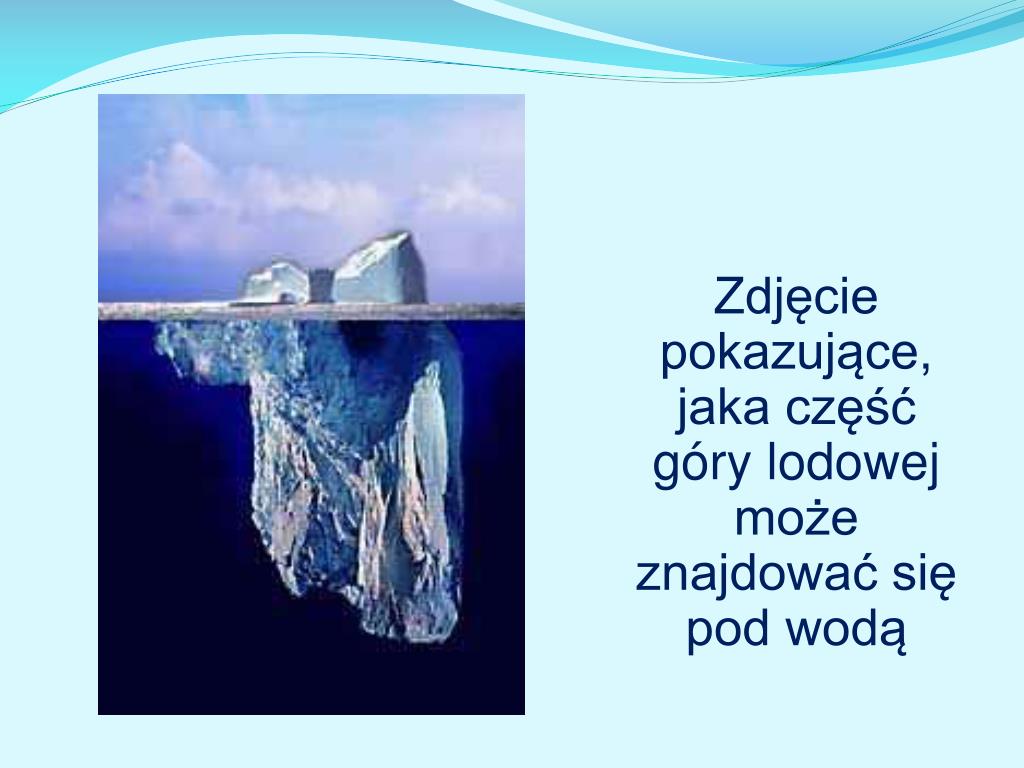 Zdjęcie pokazujące, jaka część góry lodowej może znajdować się pod wodą